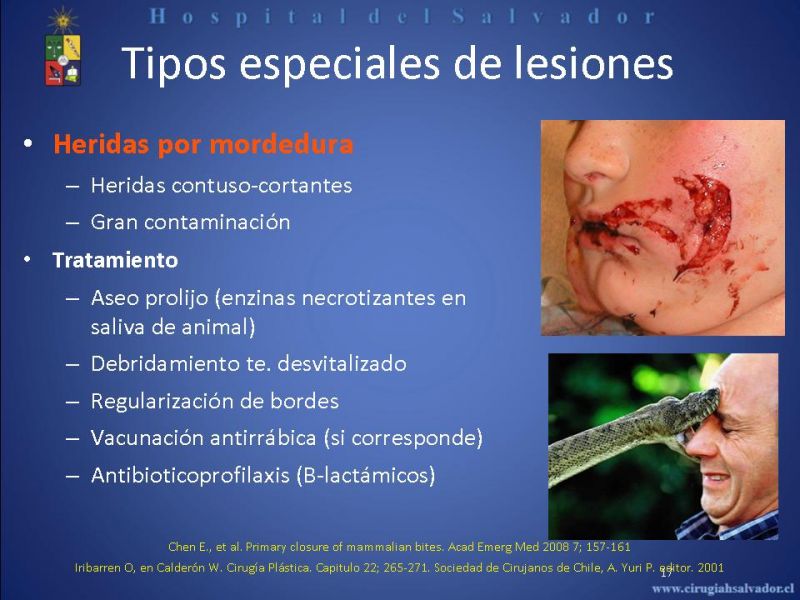 Hospital del Salvador

Tipos especiales de lesiones

• Heridas por mordedura
– Heridas contuso-cortantes
– Gran contaminación
• Tratamiento
– Aseo prolijo (enzinas necrotizantes en saliva de animal)
– Debridamiento te. desvitalizado
– Regularización de bordes
– Vacunación antirrábica (si corresponde)
– Antibioticoprofilaxis (B-lactámicos)

Chen E., et al. Primary closure of mammalian bites. Acad Emerg Med 2008 7; 157-161
Iribarren O, en Calderón W. Cirugía Plástica. Capitulo 22; 265-271. Sociedad de Cirujanos de Chile, A. Yuri P. editor. 2001

17

www.cirugiahsalvador.cl